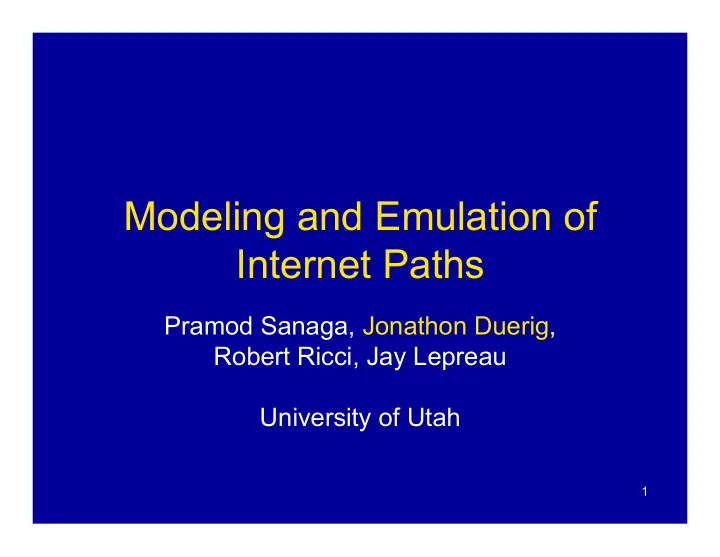 Modeling and Emulation of Internet Paths

Pramod Sanaga, Jonathon Duerig, Robert Ricci, Jay Lepreau

University of Utah

1